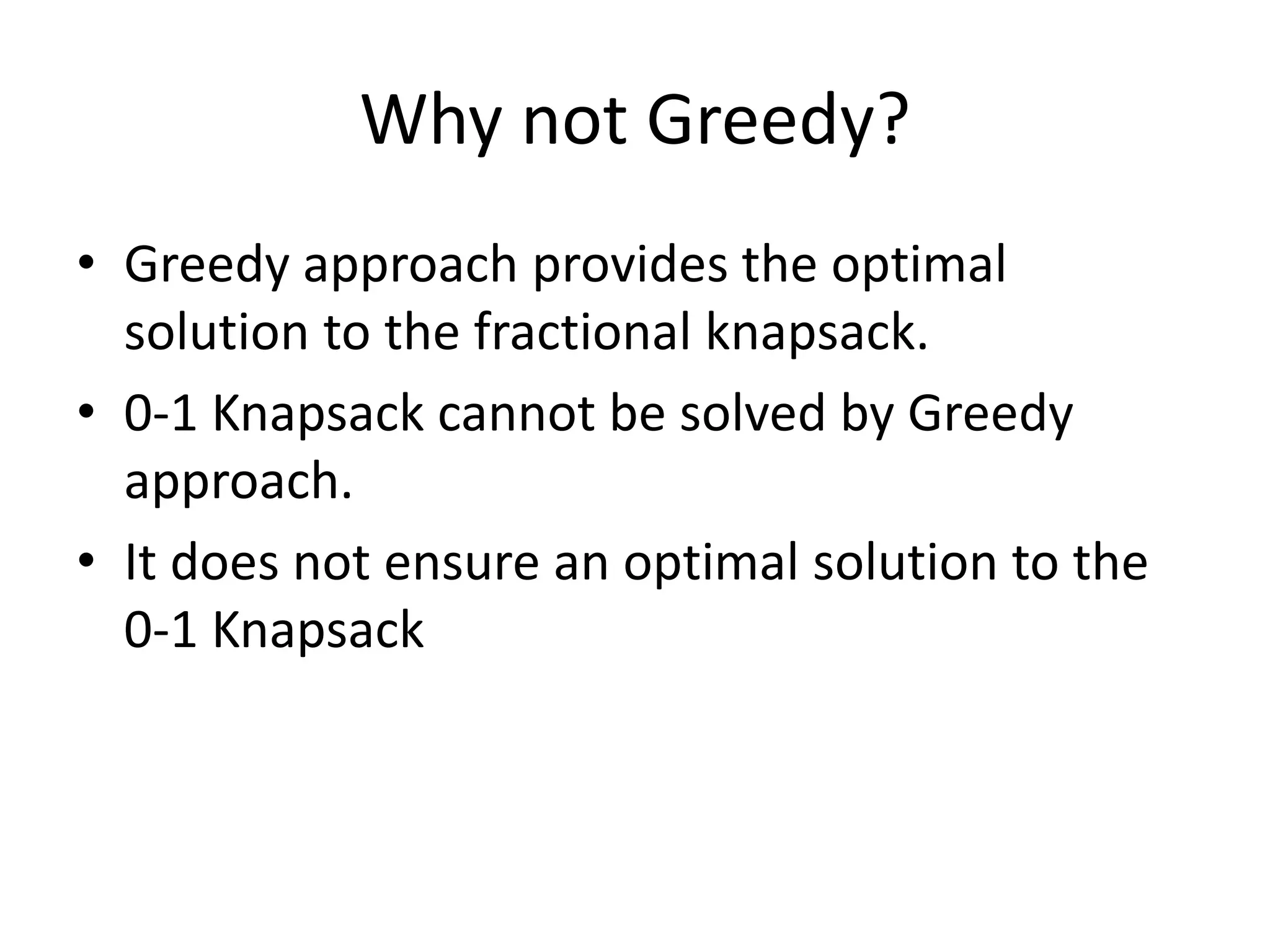 Why not Greedy?

• Greedy approach provides the optimal solution to the fractional knapsack.
• 0-1 Knapsack cannot be solved by Greedy approach.
• It does not ensure an optimal solution to the 0-1 Knapsack